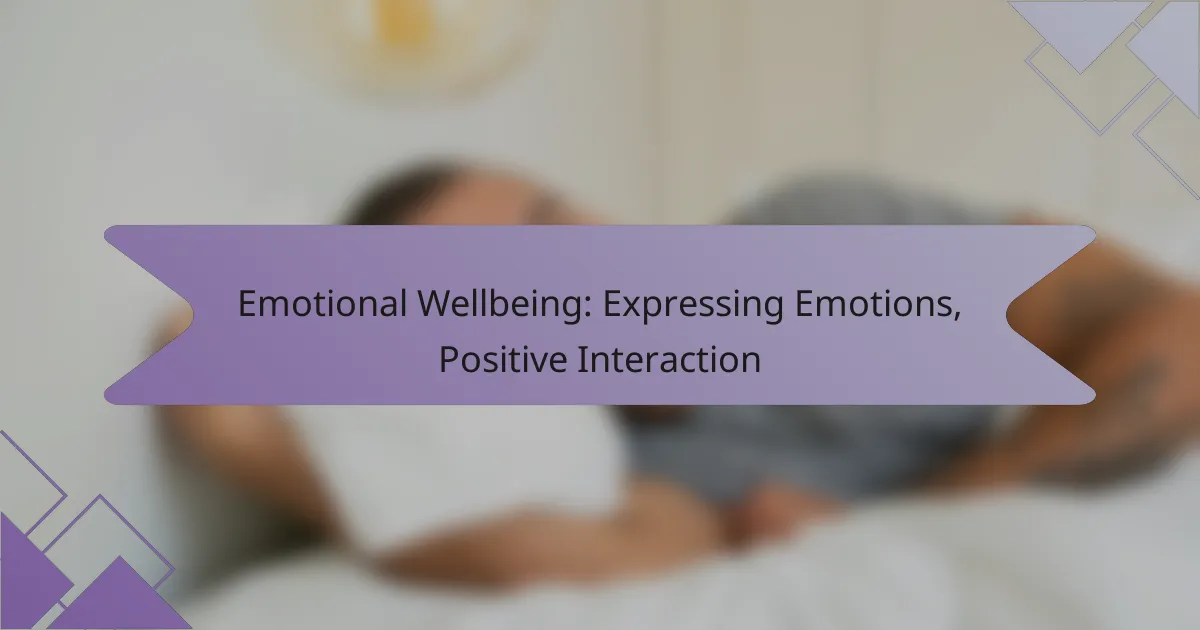 Emotional Wellbeing: Expressing Emotions, Positive Interaction